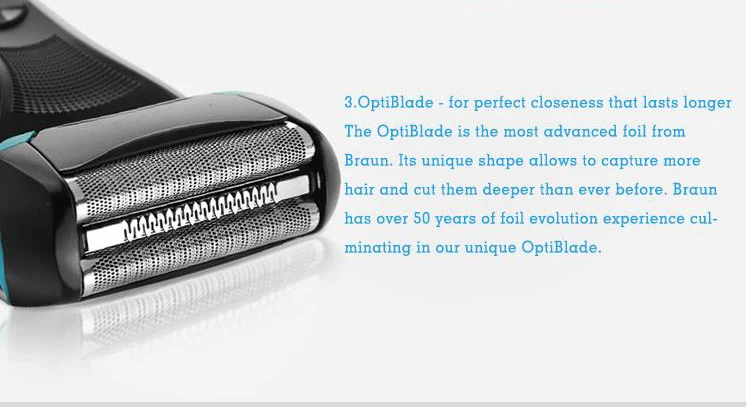 3.OptiBlade - for perfect closeness that lasts longer

The OptiBlade is the most advanced foil from Braun. Its unique shape allows to capture more hair and cut them deeper than ever before. Braun has over 50 years of foil evolution experience culminating in our unique OptiBlade.